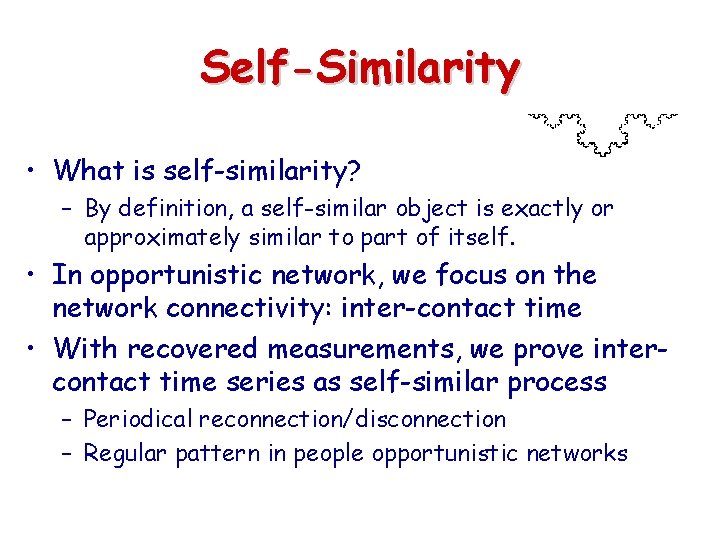 Self-Similarity

• What is self-similarity?
– By definition, a self-similar object is exactly or approximately similar to part of itself.

• In opportunistic network, we focus on the network connectivity: inter-contact time

• With recovered measurements, we prove inter-contact time series as self-similar process
– Periodical reconnection/disconnection
– Regular pattern in people opportunistic networks